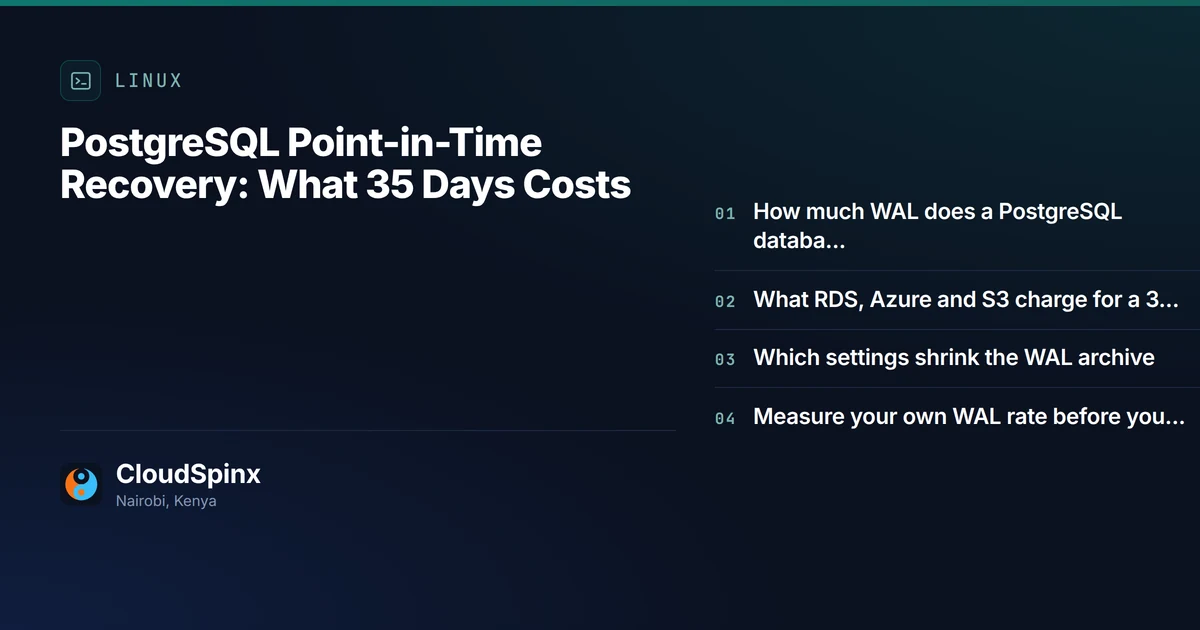 LINUX

PostgreSQL Point-in-Time Recovery: What 35 Days Costs

CloudSpinx
Nairobi, Kenya

01 How much WAL does a PostgreSQL databa...

02 What RDS, Azure and S3 charge for a 3...

03 Which settings shrink the WAL archive

04 Measure your own WAL rate before you...